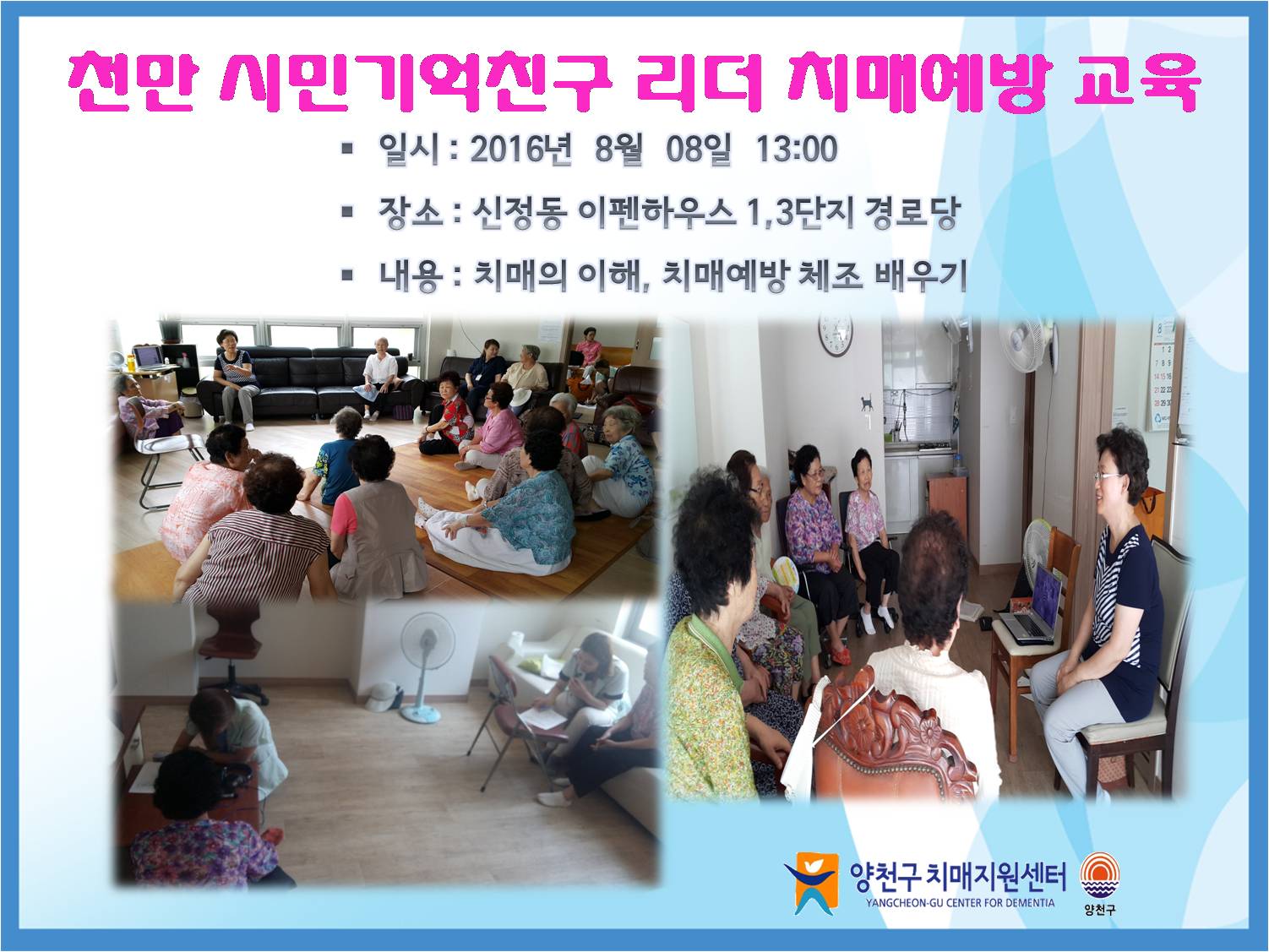 천만 시민기억친구 리더 치매예방 교육

▪ 일시 : 2016년 8월 08일 13:00

▪ 장소 : 신정동 이펜하우스 1,3단지 경로당

▪ 내용 : 치매의 이해, 치매예방 체조 배우기

양천구 치매지원센터
YANGCHEON-GU CENTER FOR DEMENTIA

양천구